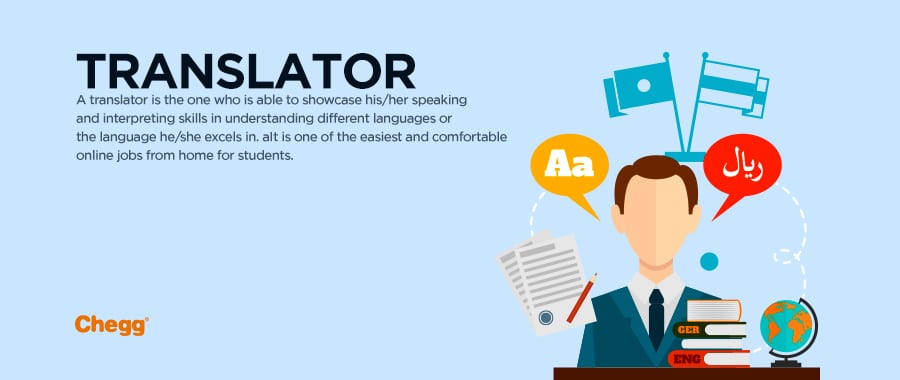 TRANSLATOR

A translator is the one who is able to showcase his/her speaking and interpreting skills in understanding different languages or the language he/she excels in. aIt is one of the easiest and comfortable online jobs from home for students.

Aa

ريال

GER

ENG

Chegg